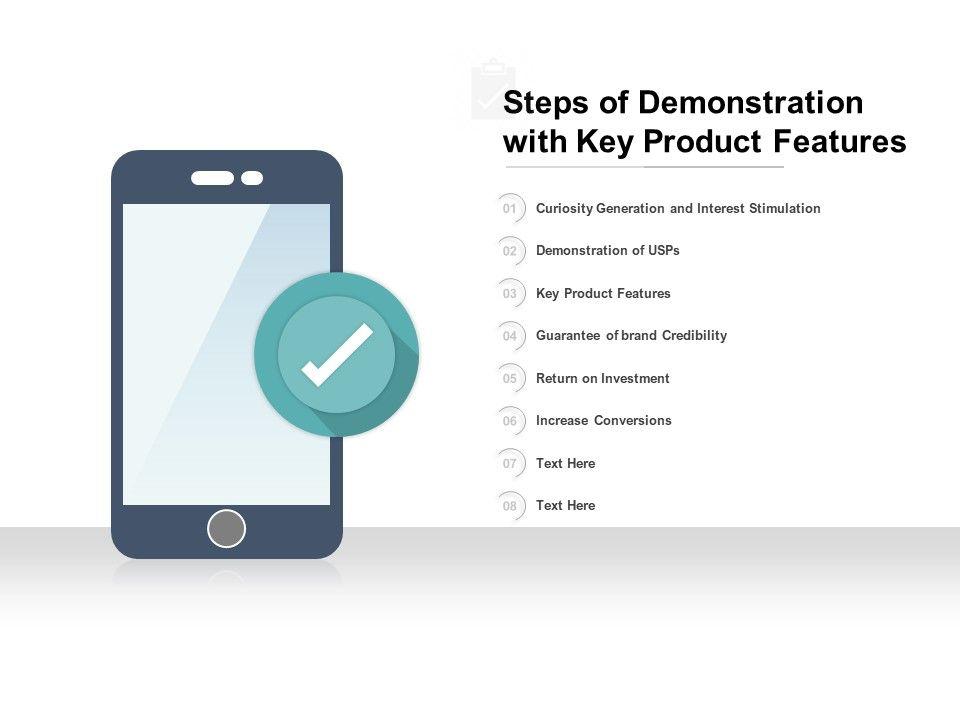 Steps of Demonstration with Key Product Features

01 Curiosity Generation and Interest Stimulation

02 Demonstration of USPs

03 Key Product Features

04 Guarantee of brand Credibility

05 Return on Investment

06 Increase Conversions

07 Text Here

08 Text Here